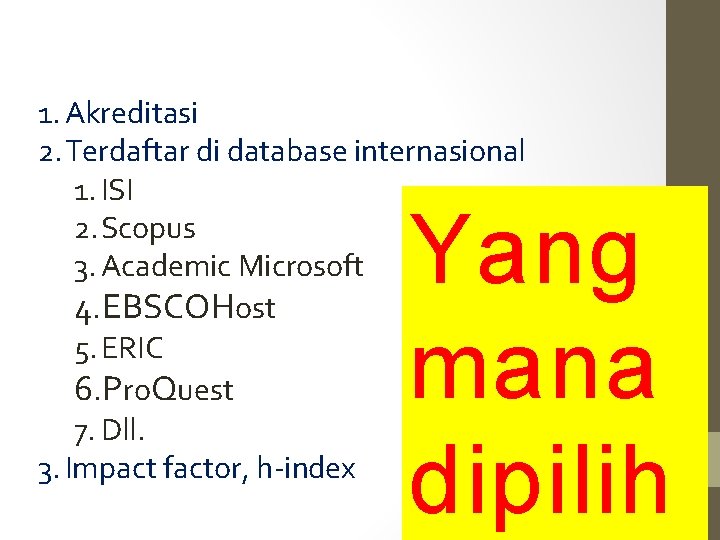 1. Akreditasi
2. Terdaftar di database internasional
1. ISI
2. Scopus
3. Academic Microsoft
4. EBSCOHost
5. ERIC
6. ProQuest
7. Dll.
3. Impact factor, h-index

Yang mana dipilih